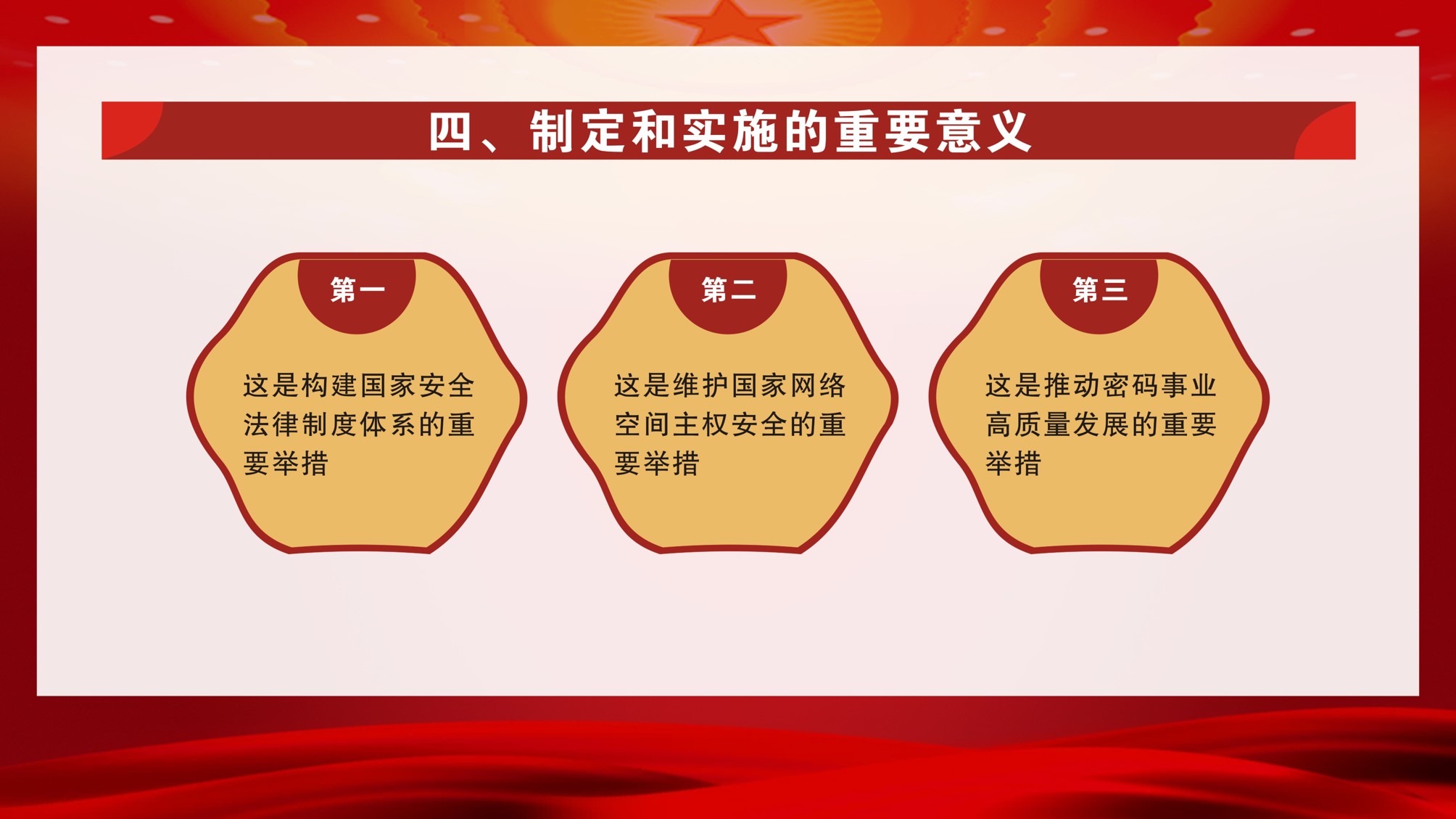 四、制定和实施的重要意义

第一

这是构建国家安全法律制度体系的重要举措

第二

这是维护国家网络空间主权安全的重要举措

第三

这是推动密码事业高质量发展的重要举措